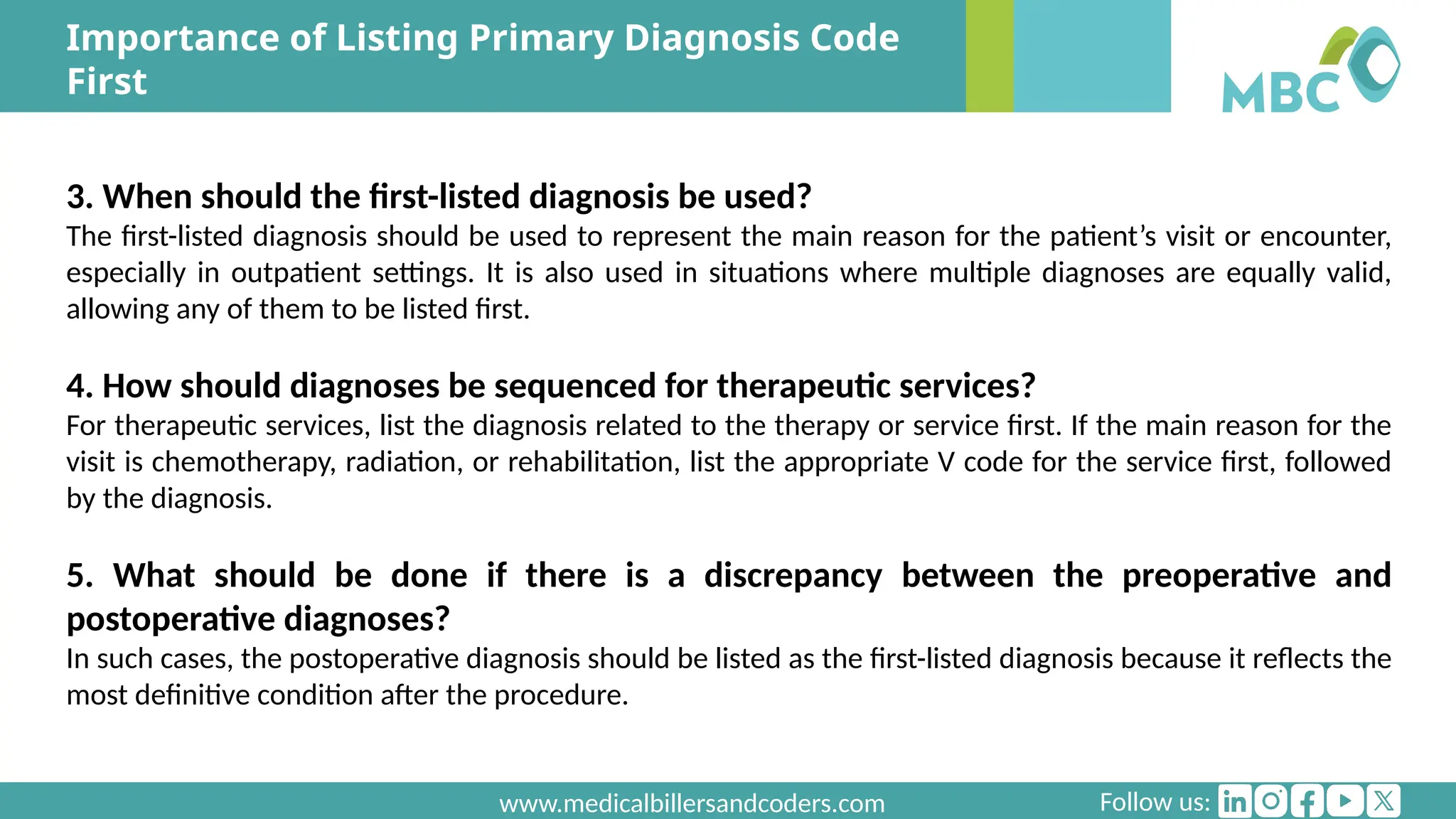 Importance of Listing Primary Diagnosis Code First

MBC

3. When should the first-listed diagnosis be used?
The first-listed diagnosis should be used to represent the main reason for the patient's visit or encounter, especially in outpatient settings. It is also used in situations where multiple diagnoses are equally valid, allowing any of them to be listed first.

4. How should diagnoses be sequenced for therapeutic services?
For therapeutic services, list the diagnosis related to the therapy or service first. If the main reason for the visit is chemotherapy, radiation, or rehabilitation, list the appropriate V code for the service first, followed by the diagnosis.

5. What should be done if there is a discrepancy between the preoperative and postoperative diagnoses?
In such cases, the postoperative diagnosis should be listed as the first-listed diagnosis because it reflects the most definitive condition after the procedure.

www.medicalbillersandcoders.com

Follow us: